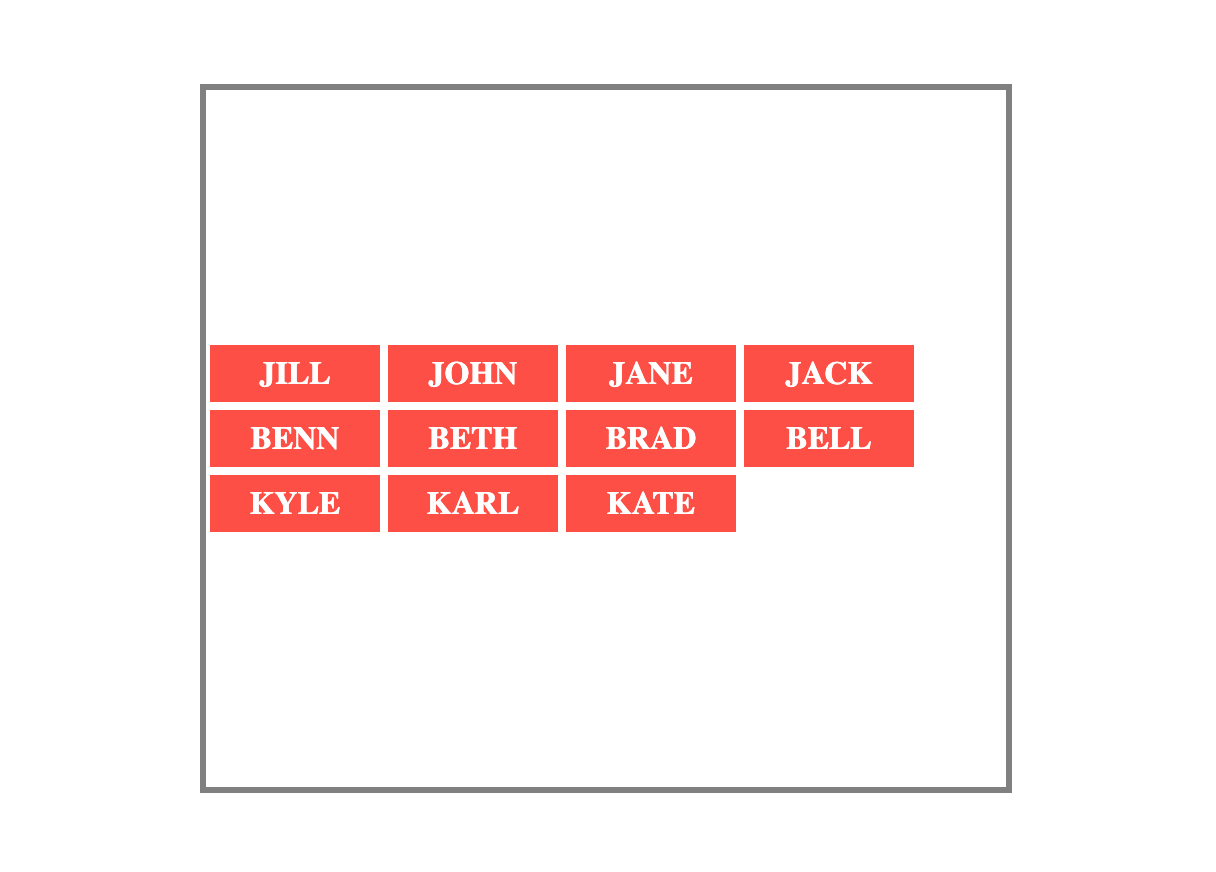 JILL JOHN JANE JACK
BENN BETH BRAD BELL
KYLE KARL KATE